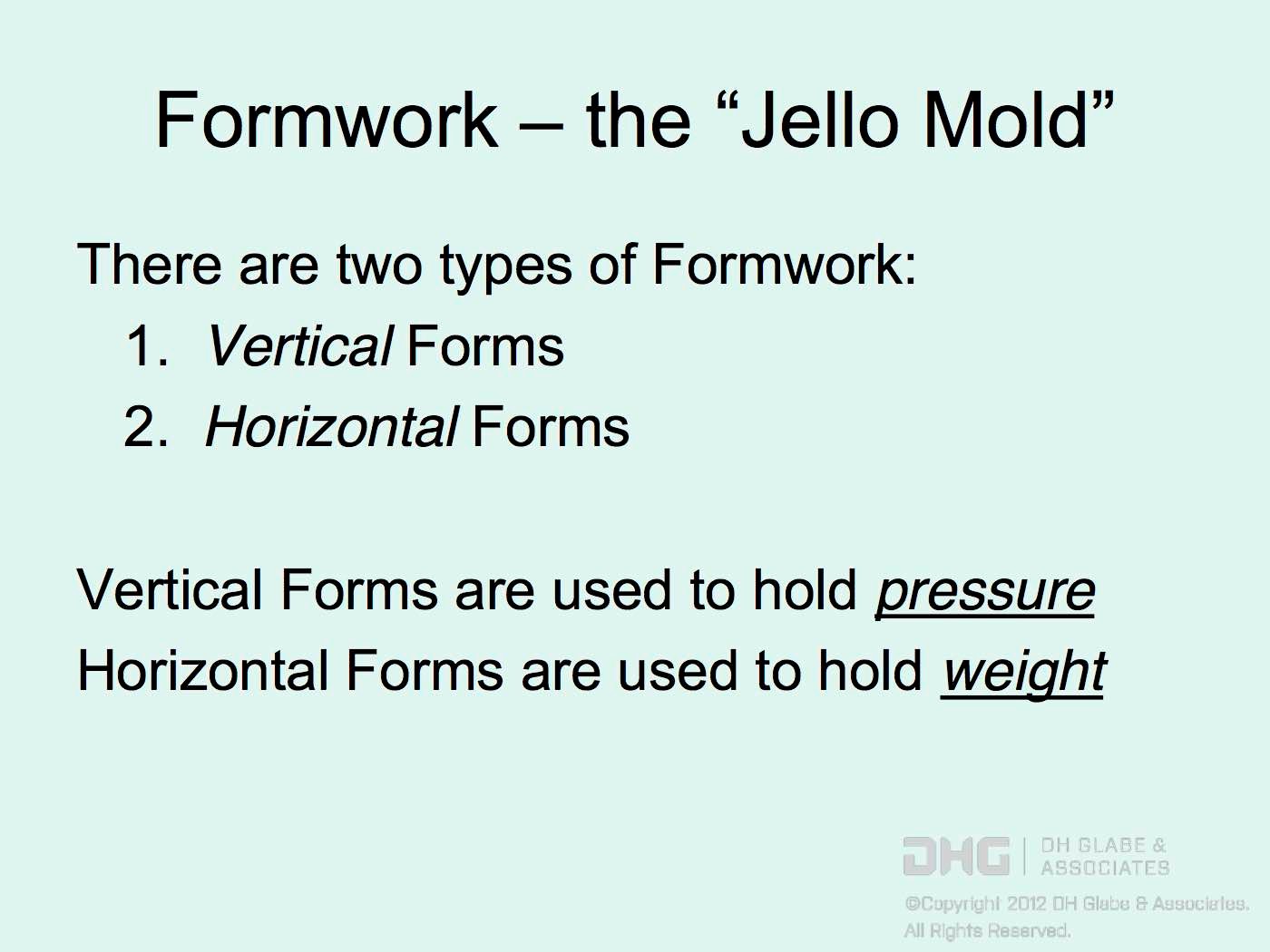 Formwork – the “Jello Mold”

There are two types of Formwork:

1. Vertical Forms
2. Horizontal Forms

Vertical Forms are used to hold pressure
Horizontal Forms are used to hold weight

DHG | DH GLABE & ASSOCIATES

©Copyright 2012 DH Glabe & Associates. All Rights Reserved.